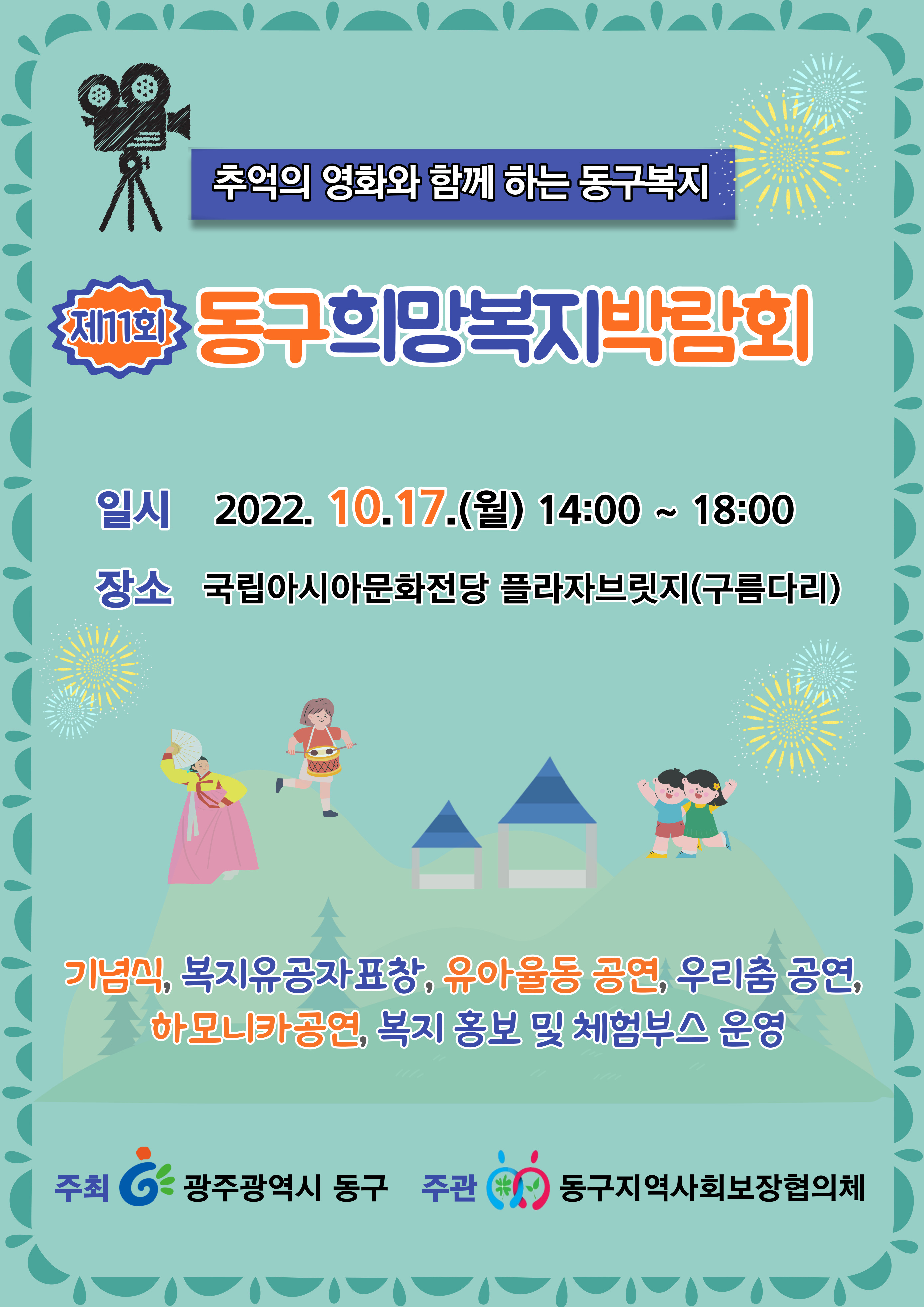 추억의 영화와 함께 하는 동구복지

제11회 동구희망복지박람회

일시 2022. 10.17.(월) 14:00 ~ 18:00

장소 국립아시아문화전당 플라자브릿지(구름다리)

기념식, 복지유공자표창, 유아율동 공연, 우리춤 공연, 하모니카공연, 복지 홍보 및 체험부스 운영

주최 광주광역시 동구 주관 동구지역사회보장협의체